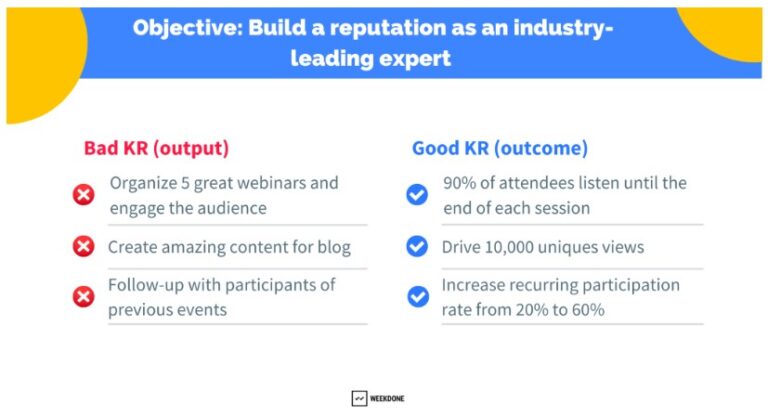 Objective: Build a reputation as an industry-leading expert

Bad KR (output)

Organize 5 great webinars and engage the audience

Create amazing content for blog

Follow-up with participants of previous events

Good KR (outcome)

90% of attendees listen until the end of each session

Drive 10,000 uniques views

Increase recurring participation rate from 20% to 60%

WEEKDONE